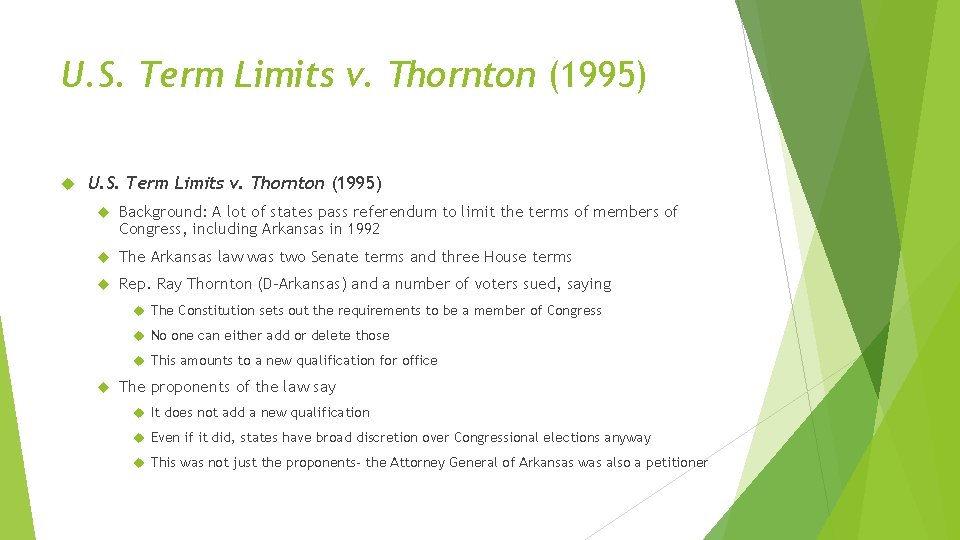 U.S. Term Limits v. Thornton (1995)

U.S. Term Limits v. Thornton (1995)

Background: A lot of states pass referendum to limit the terms of members of Congress, including Arkansas in 1992

The Arkansas law was two Senate terms and three House terms

Rep. Ray Thornton (D-Arkansas) and a number of voters sued, saying

The Constitution sets out the requirements to be a member of Congress

No one can either add or delete those

This amounts to a new qualification for office

The proponents of the law say

It does not add a new qualification

Even if it did, states have broad discretion over Congressional elections anyway

This was not just the proponents- the Attorney General of Arkansas was also a petitioner